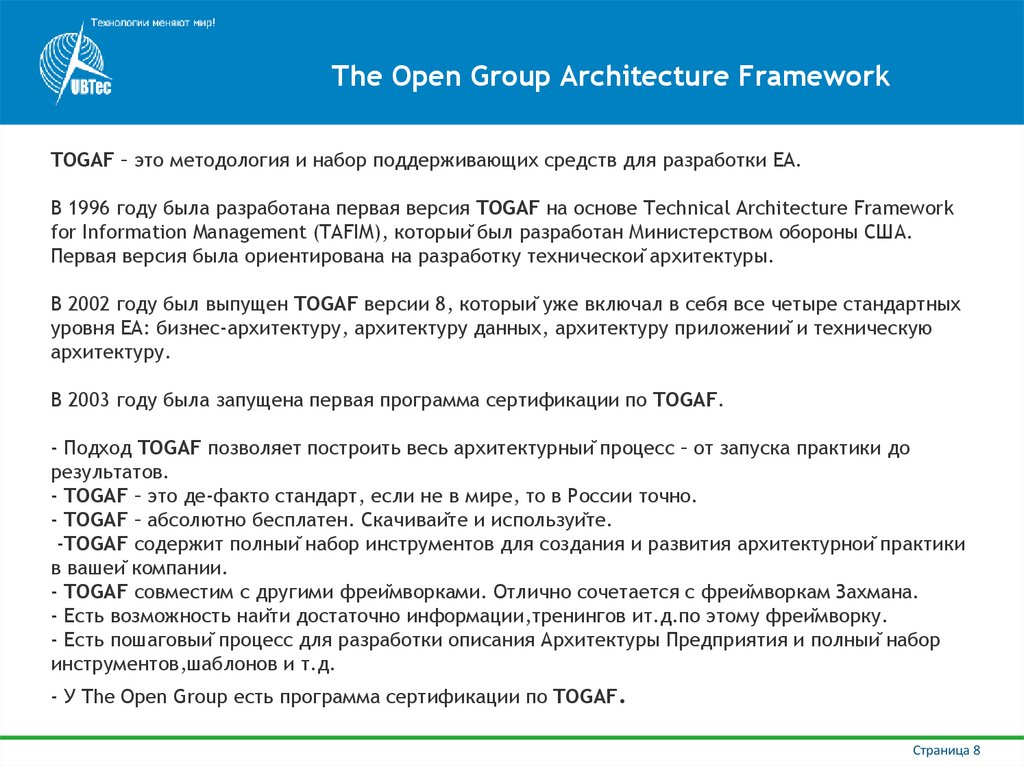 Технологии меняют мир!

VBTec

The Open Group Architecture Framework

TOGAF – это методология и набор поддерживающих средств для разработки EA.

В 1996 году была разработана первая версия TOGAF на основе Technical Architecture Framework for Information Management (TAFIM), который был разработан Министерством обороны США. Первая версия была ориентирована на разработку технической архитектуры.

В 2002 году был выпущен TOGAF версии 8, который уже включал в себя все четыре стандартных уровня EA: бизнес-архитектуру, архитектуру данных, архитектуру приложений и техническую архитектуру.

В 2003 году была запущена первая программа сертификации по TOGAF.

- Подход TOGAF позволяет построить весь архитектурный процесс – от запуска практики до результатов.
- TOGAF – это де-факто стандарт, если не в мире, то в России точно.
- TOGAF – абсолютно бесплатен. Скачивайте и используйте.
-TOGAF содержит полный набор инструментов для создания и развития архитектурной практики в вашей компании.
- TOGAF совместим с другими фреймворками. Отлично сочетается с фреймворкам Захмана.
- Есть возможность найти достаточно информации,тренингов ит.д.по этому фреймворку.
- Есть пошаговый процесс для разработки описания Архитектуры Предприятия и полный набор инструментов,шаблонов и т.д.

- У The Open Group есть программа сертификации по TOGAF.

Страница 8